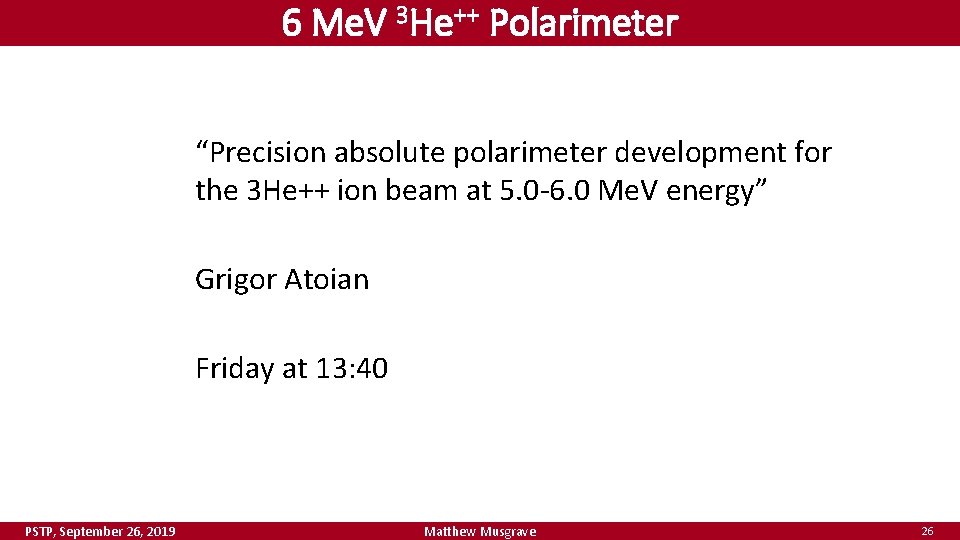 6 MeV $^3He^{++}$ Polarimeter

“Precision absolute polarimeter development for the 3He++ ion beam at 5.0-6.0 MeV energy”

Grigor Atoian

Friday at 13:40

PSTP, September 26, 2019

Matthew Musgrave

26